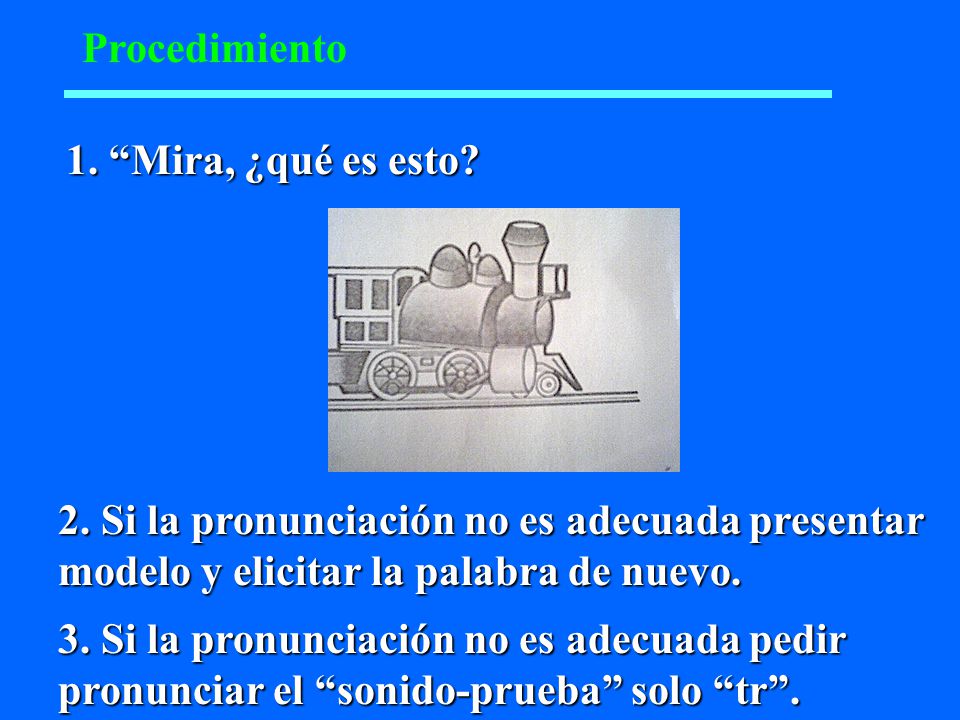 Procedimiento

1. “Mira, ¿qué es esto?

2. Si la pronunciación no es adecuada presentar modelo y elicitar la palabra de nuevo.

3. Si la pronunciación no es adecuada pedir pronunciar el “sonido-prueba” solo “tr”.